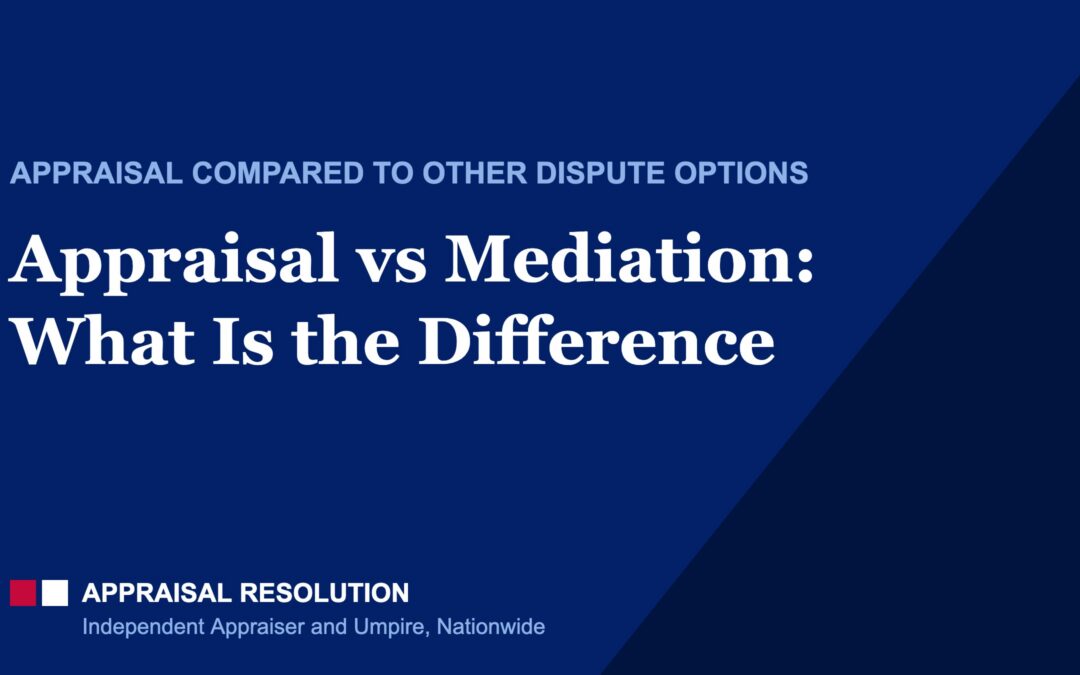 APPRAISAL COMPARED TO OTHER DISPUTE OPTIONS

Appraisal vs Mediation: What Is the Difference

APPRAISAL RESOLUTION
Independent Appraiser and Umpire, Nationwide